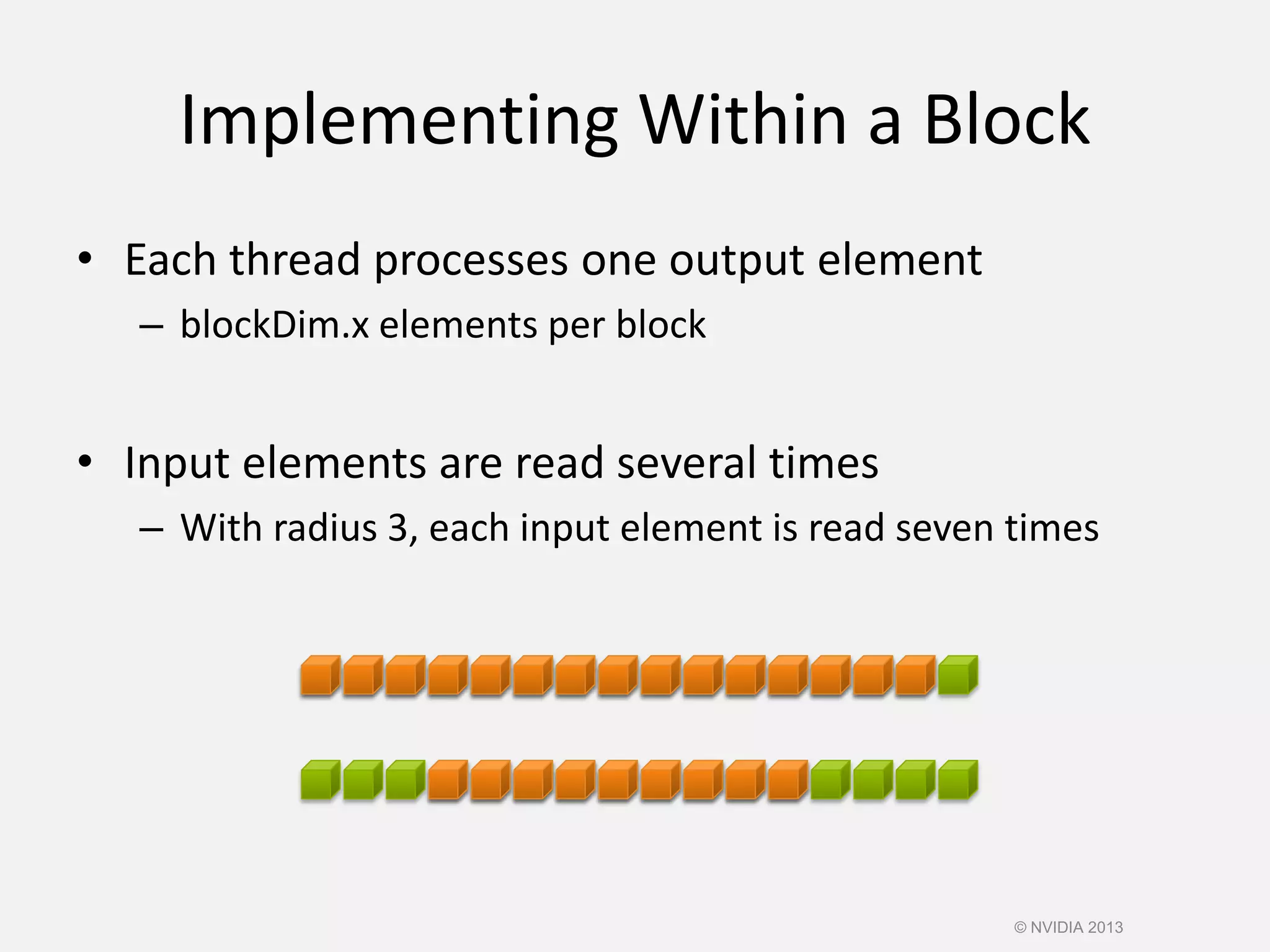 Implementing Within a Block

• Each thread processes one output element
– blockDim.x elements per block

• Input elements are read several times
– With radius 3, each input element is read seven times

© NVIDIA 2013